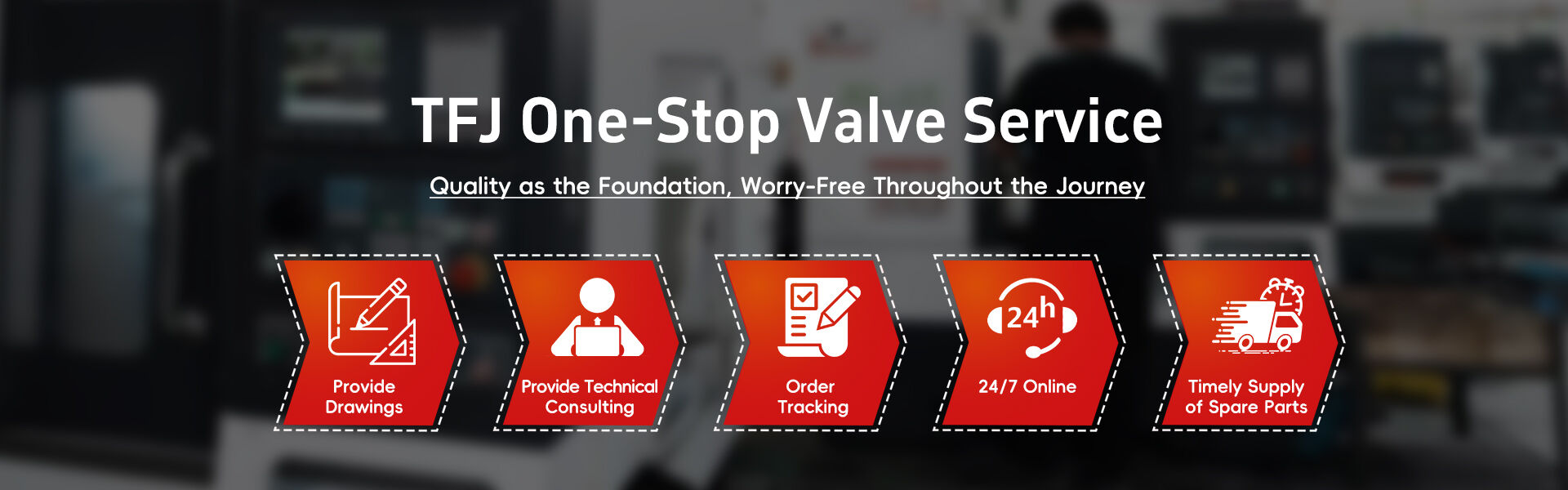 TFJ One-Stop Valve Service

Quality as the Foundation, Worry-Free Throughout the Journey

Provide Drawings

Provide Technical Consulting

Order Tracking

24h

24/7 Online

Timely Supply of Spare Parts